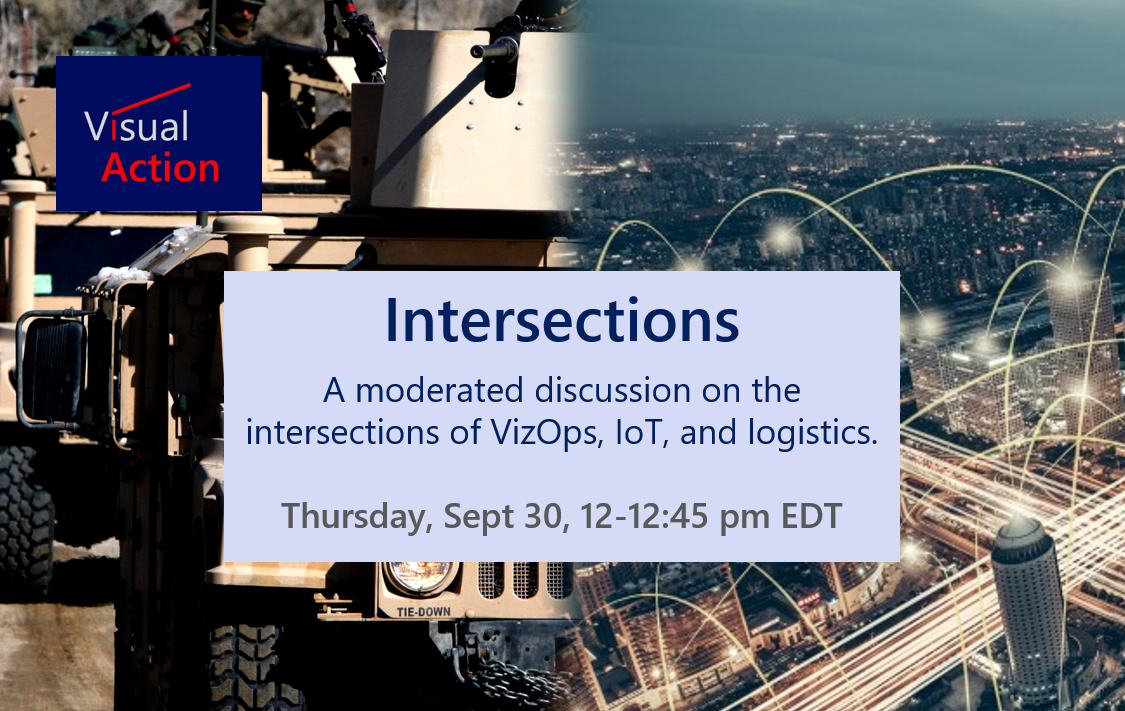 Visual Action

Intersections

A moderated discussion on the intersections of VizOps, IoT, and logistics.

Thursday, Sept 30, 12-12:45 pm EDT

TIE-DOWN